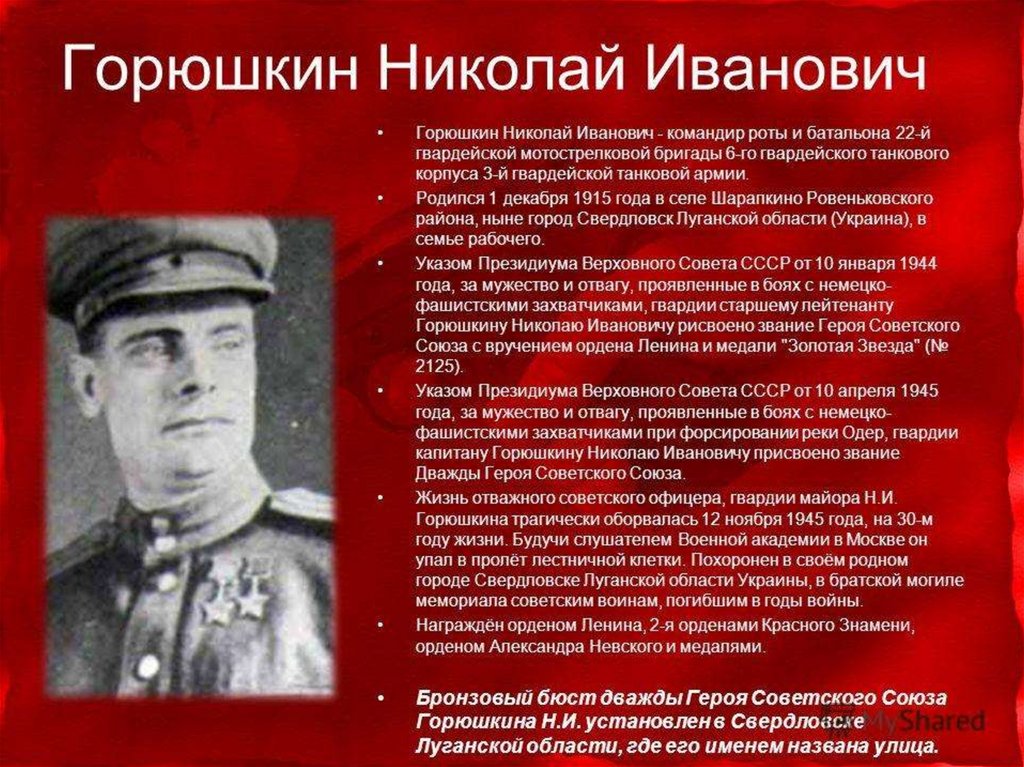 Горюшкин Николай Иванович

• Горюшкин Николай Иванович - командир роты и батальона 22-й гвардейской мотострелковой бригады 6-го гвардейского танкового корпуса 3-й гвардейской танковой армии.

• Родился 1 декабря 1915 года в селе Шарапкино Ровеньковского района, ныне город Свердловск Луганской области (Украина), в семье рабочего.

• Указом Президиума Верховного Совета СССР от 10 января 1944 года, за мужество и отвагу, проявленные в боях с немецко-фашистскими захватчиками, гвардии старшему лейтенанту Горюшкину Николаю Ивановичу рисвоено звание Героя Советского Союза с вручением ордена Ленина и медали "Золотая Звезда" (№ 2125).

• Указом Президиума Верховного Совета СССР от 10 апреля 1945 года, за мужество и отвагу, проявленные в боях с немецко-фашистскими захватчиками при форсировании реки Одер, гвардии капитану Горюшкину Николаю Ивановичу присвоено звание Дважды Героя Советского Союза.

• Жизнь отважного советского офицера, гвардии майора Н.И. Горюшкина трагически оборвалась 12 ноября 1945 года, на 30-м году жизни. Будучи слушателем Военной академии в Москве он упал в пролёт лестничной клетки. Похоронен в своём родном городе Свердловске Луганской области Украины, в братской могиле мемориала советским воинам, погибшим в годы войны.

• Награждён орденом Ленина, 2-я орденами Красного Знамени, орденом Александра Невского и медалями.

• Бронзовый бюст дважды Героя Советского Союза Горюшкина Н.И. установлен в Свердловске Луганской области, где его именем названа улица.

MyShared